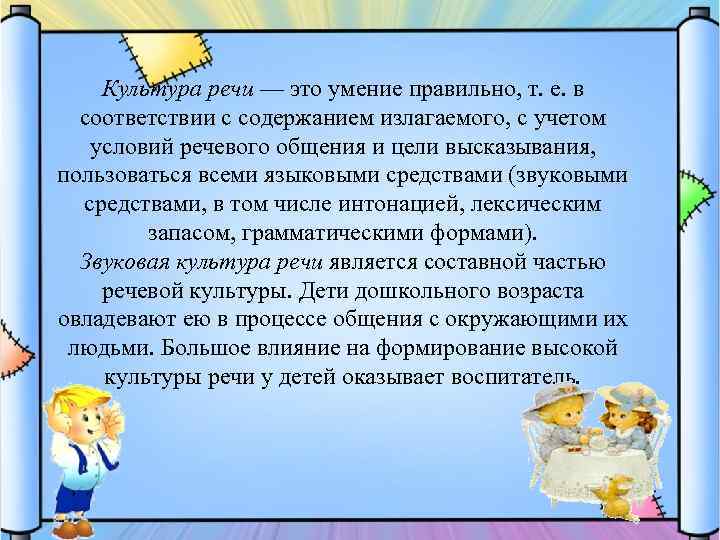 Культура речи — это умение правильно, т. е. в соответствии с содержанием излагаемого, с учетом условий речевого общения и цели высказывания, пользоваться всеми языковыми средствами (звуковыми средствами, в том числе интонацией, лексическим запасом, грамматическими формами).
Звуковая культура речи является составной частью речевой культуры. Дети дошкольного возраста овладевают ею в процессе общения с окружающими их людьми. Большое влияние на формирование высокой культуры речи у детей оказывает воспитатель.